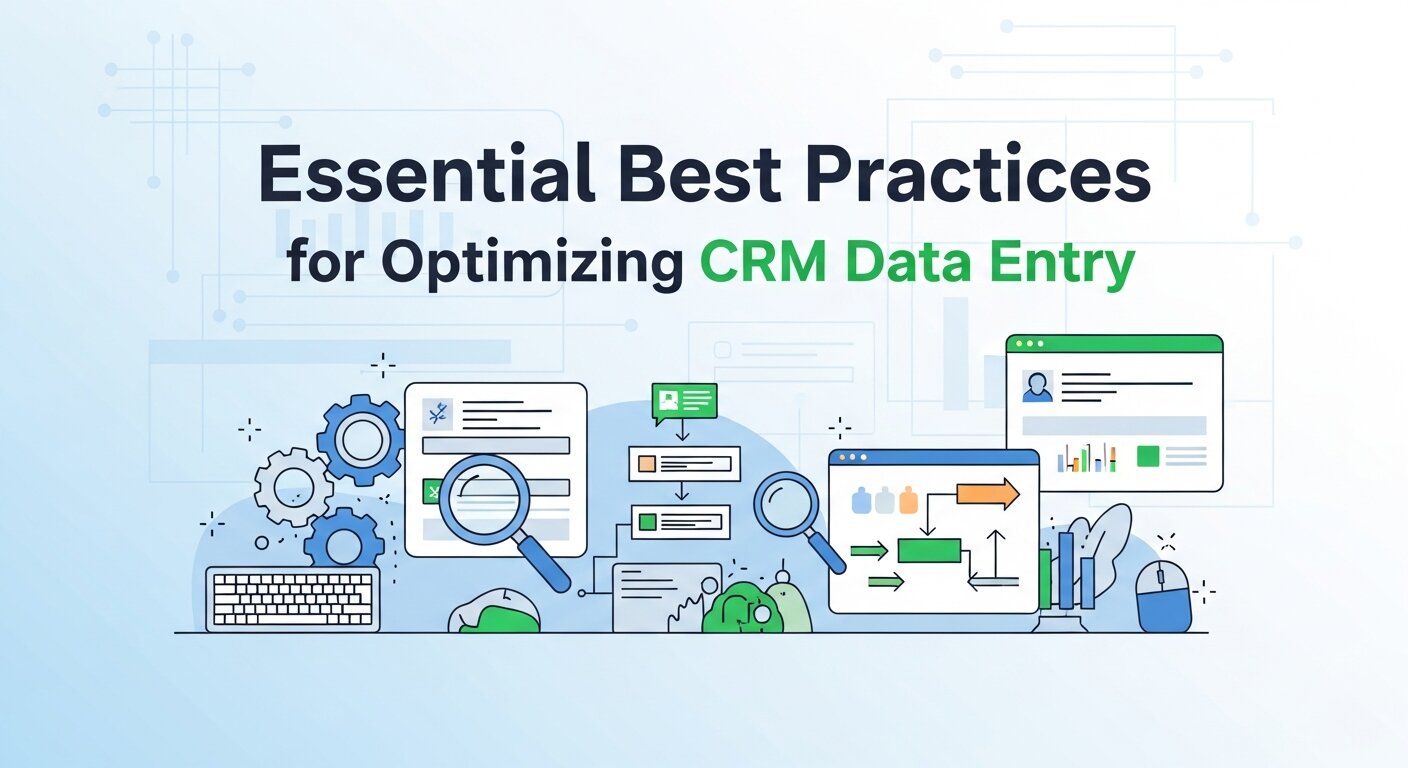 Essential Best Practices for Optimizing CRM Data Entry